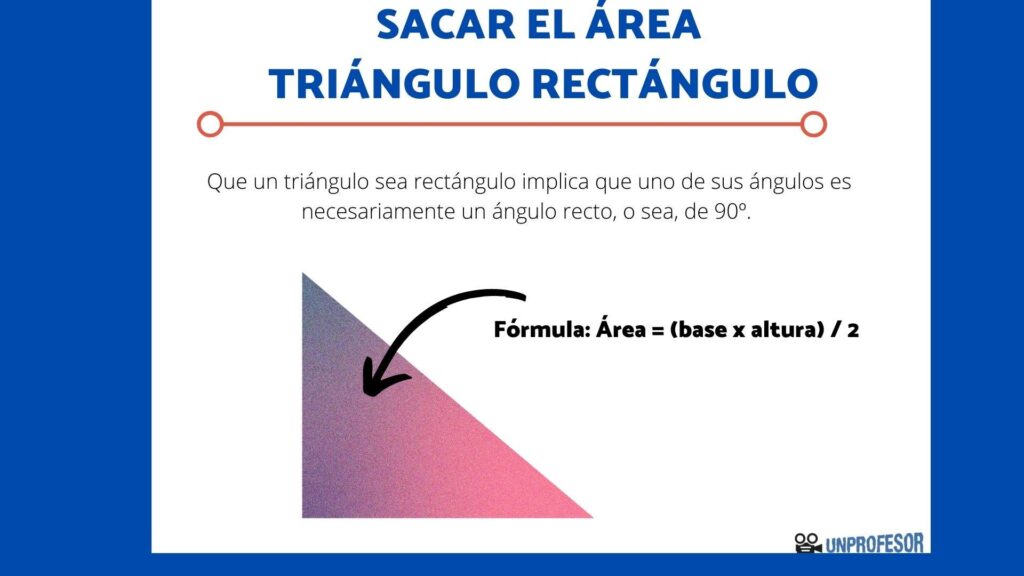 SACAR EL ÁREA
TRIÁNGULO RECTÁNGULO

Que un triángulo sea rectángulo implica que uno de sus ángulos es necesariamente un ángulo recto, o sea, de 90º.

Fórmula: Área = (base x altura) / 2

UNPROFESOR